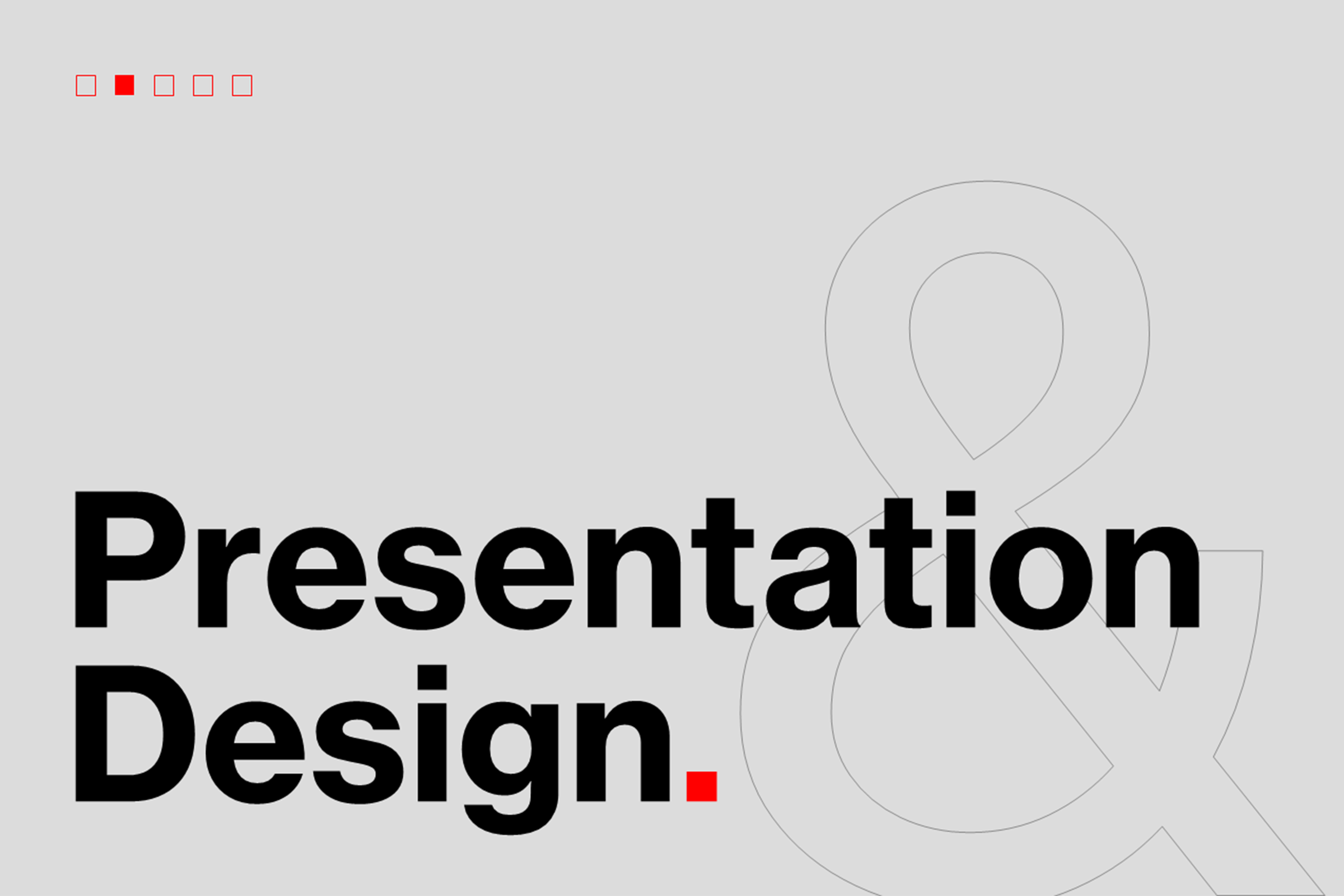 &

Presentation Design.